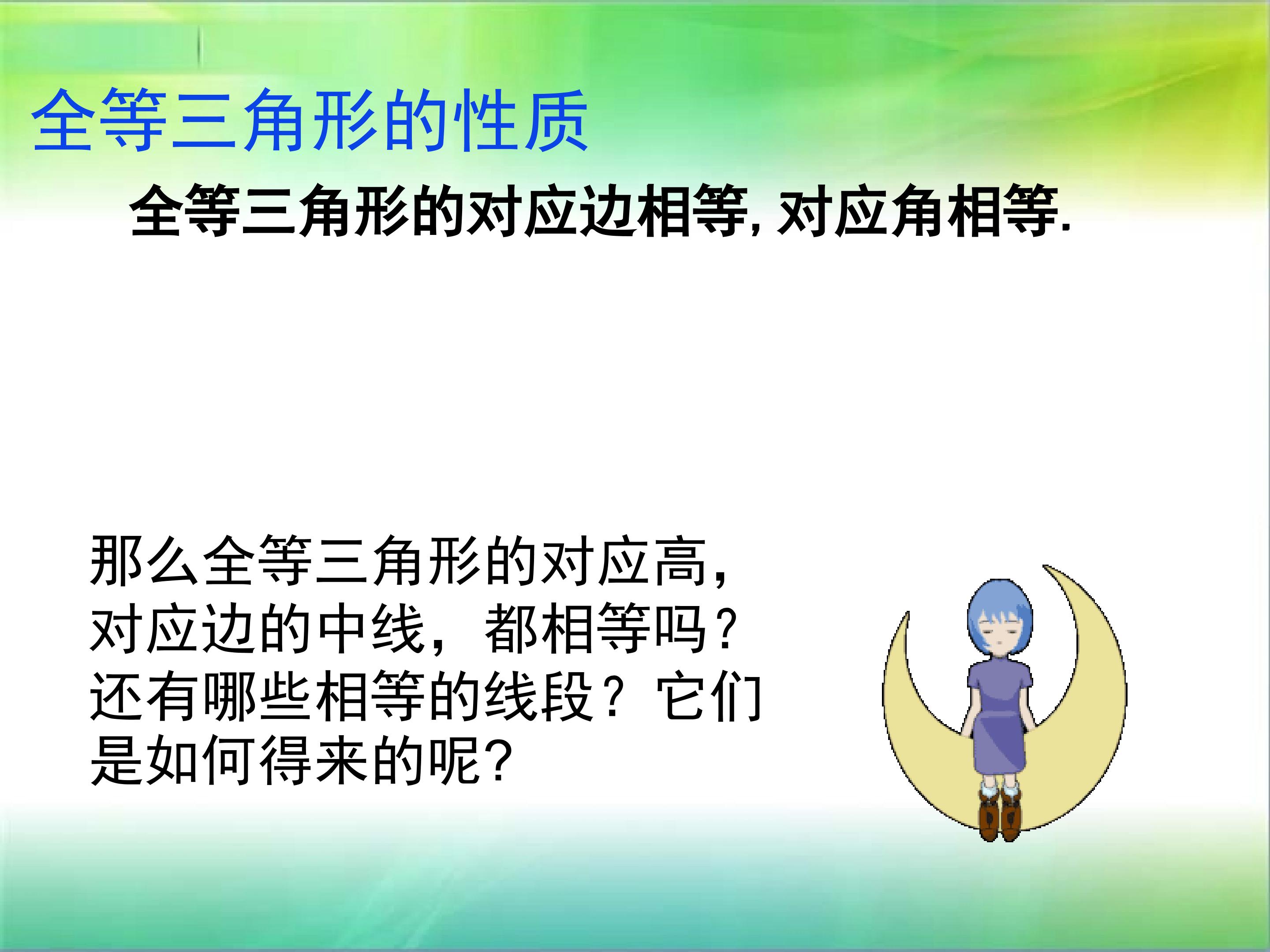 全等三角形的性质

全等三角形的对应边相等, 对应角相等.

那么全等三角形的对应高，对应边的中线，都相等吗？还有哪些相等的线段？它们是如何得来的呢?